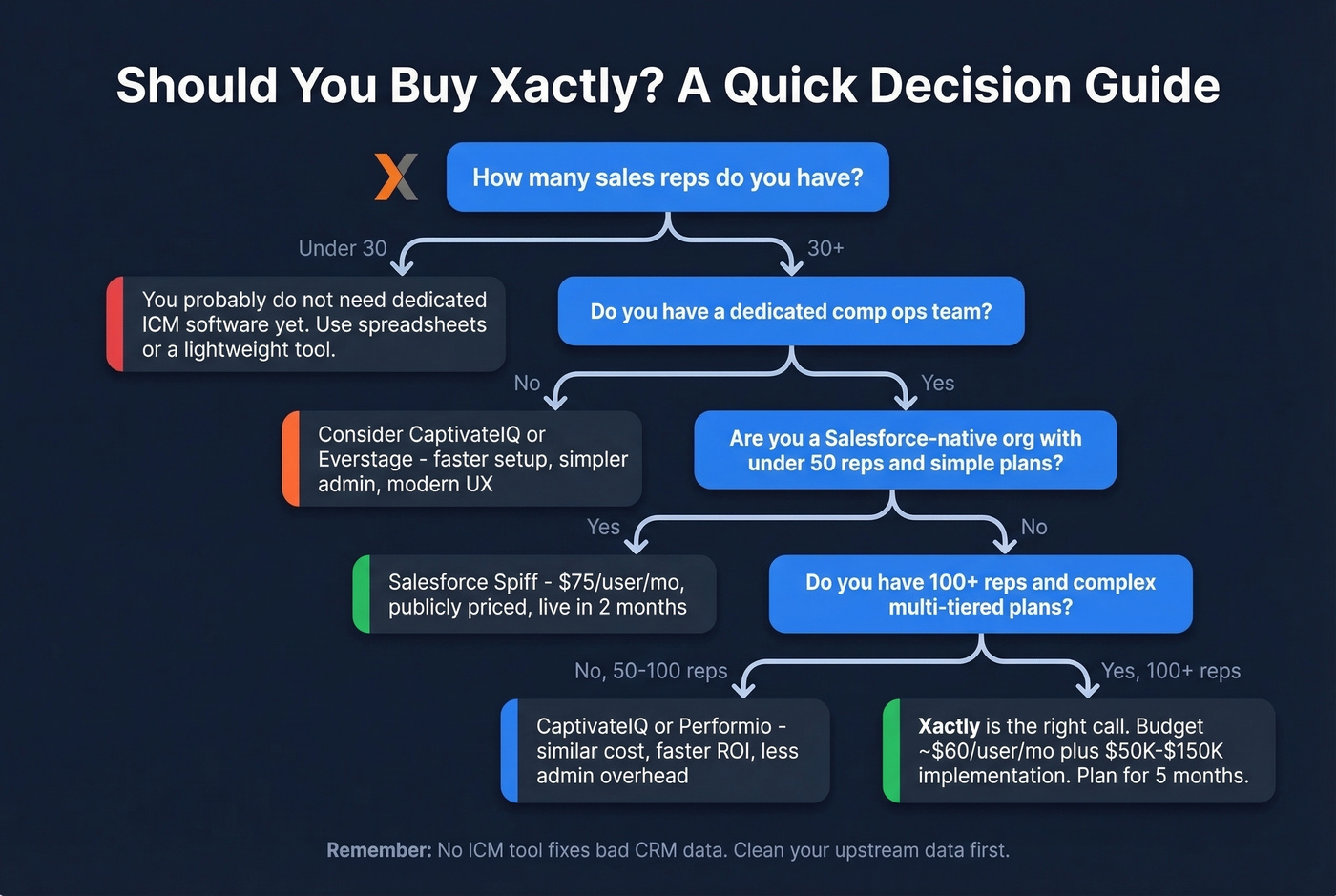 Should You Buy Xactly? A Quick Decision Guide

How many sales reps do you have?

Under 30

30+

You probably do not need dedicated ICM software yet. Use spreadsheets or a lightweight tool.

Do you have a dedicated comp ops team?

No

Yes

Consider CaptivateIQ or Everstage - faster setup, simpler admin, modern UX

Are you a Salesforce-native org with under 50 reps and simple plans?

Yes

No

Salesforce Spiff - $75/user/mo, publicly priced, live in 2 months

Do you have 100+ reps and complex multi-tiered plans?

No, 50-100 reps

Yes, 100+ reps

CaptivateIQ or Performio - similar cost, faster ROI, less admin overhead

Xactly is the right call. Budget ~$60/user/mo plus $50K-$150K implementation. Plan for 5 months.

Remember: No ICM tool fixes bad CRM data. Clean your upstream data first.